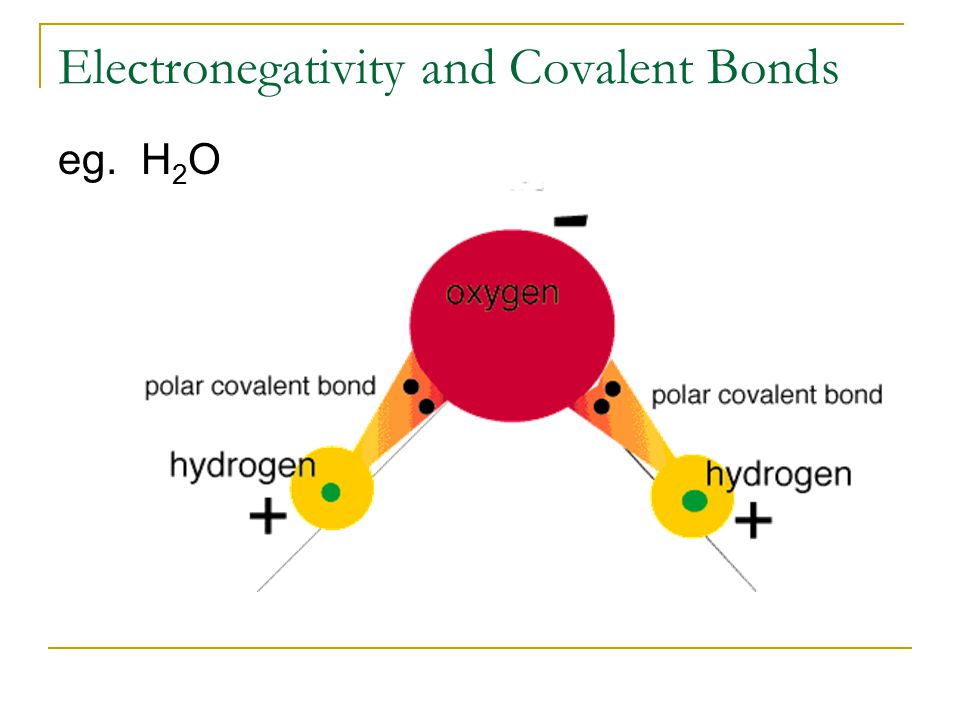 Electronegativity and Covalent Bonds

eg. $H_2O$

-

oxygen

polar covalent bond

polar covalent bond

hydrogen

+

hydrogen

+